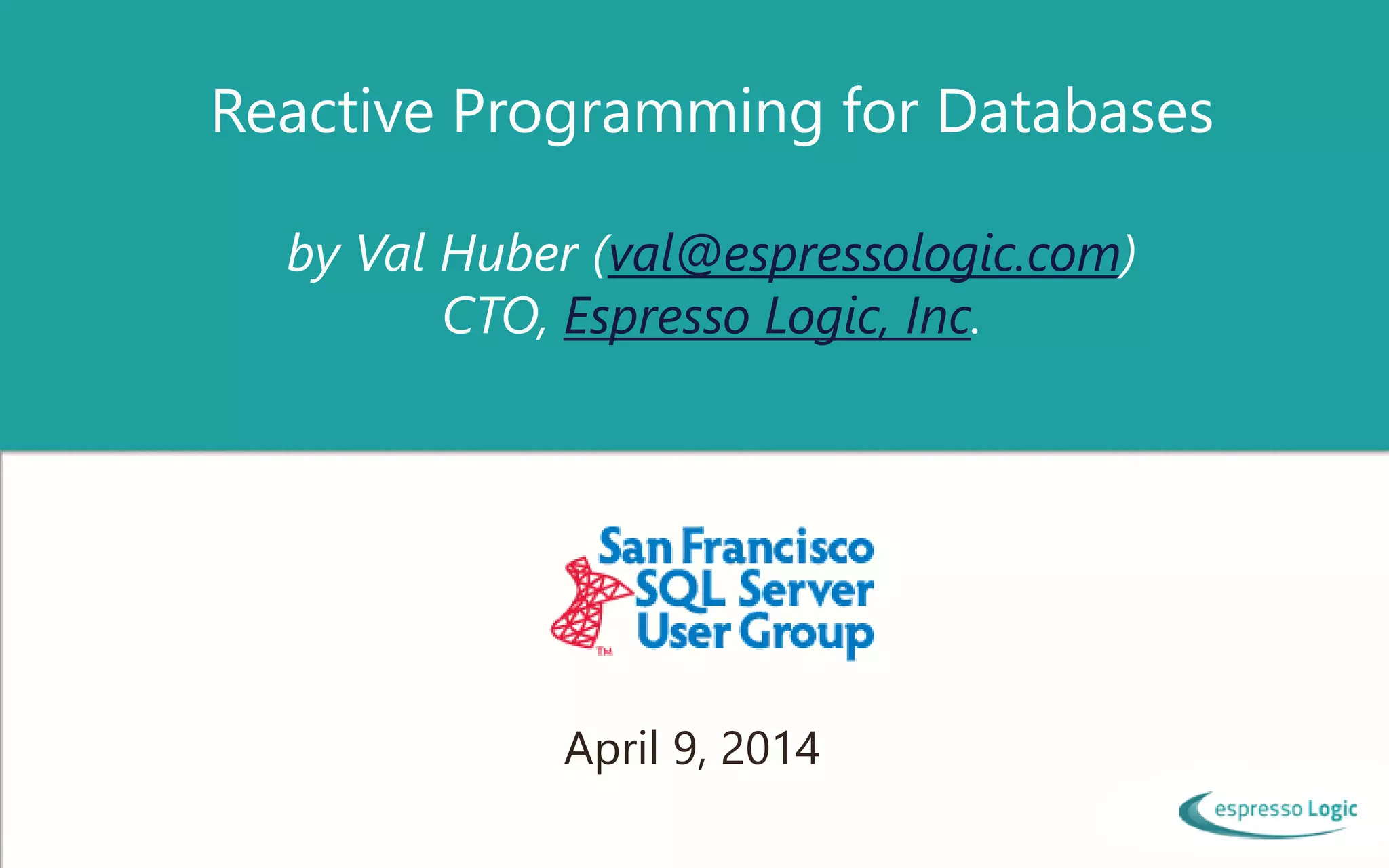 Reactive Programming for Databases

by Val Huber (val@espressologic.com)
CTO, Espresso Logic, Inc.

San Francisco SQL Server User Group

TM

April 9, 2014

espresso Logic